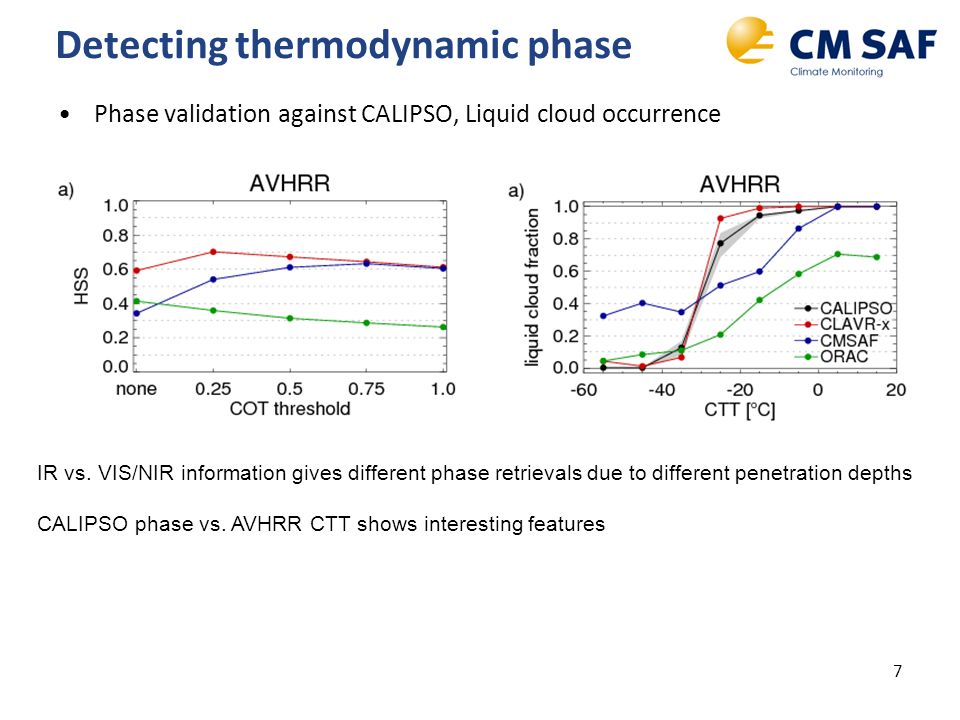 Detecting thermodynamic phase

CM SAF
Climate Monitoring

• Phase validation against CALIPSO, Liquid cloud occurrence

a)
AVHRR
HSS
1.0
0.8
0.6
0.4
0.2
0.0
none 0.25 0.5 0.75 1.0
COT threshold

a)
AVHRR
liquid cloud fraction
1.0
0.8
0.6
0.4
0.2
0.0
-60 -40 -20 0 20
CTT [°C]
CALIPSO
CLAVR-x
CMSAF
ORAC

IR vs. VIS/NIR information gives different phase retrievals due to different penetration depths

CALIPSO phase vs. AVHRR CTT shows interesting features

7